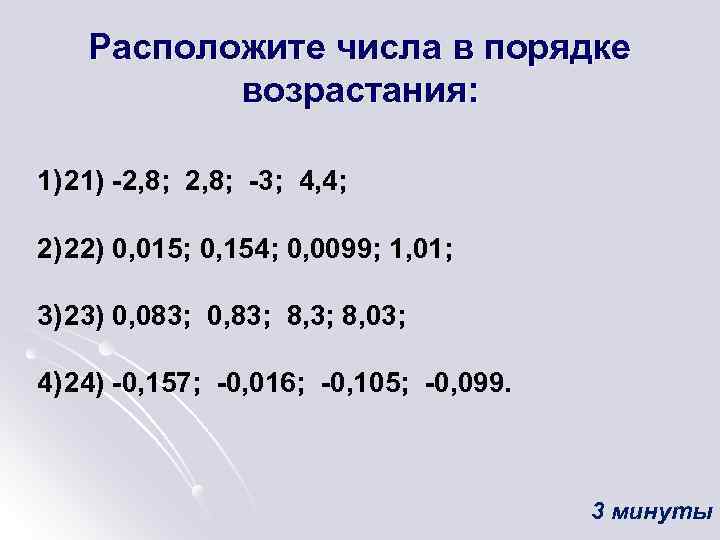 Расположите числа в порядке возрастания:

1)21) -2,8; 2,8; -3; 4,4;

2)22) 0,015; 0,154; 0,0099; 1,01;

3)23) 0,083; 0,83; 8,3; 8,03;

4)24) -0,157; -0,016; -0,105; -0,099.

3 минуты